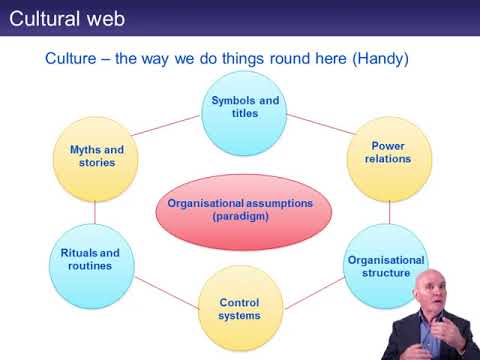 Cultural web

Culture – the way we do things round here (Handy)

Symbols and titles

Myths and stories

Power relations

Organisational assumptions (paradigm)

Rituals and routines

Organisational structure

Control systems